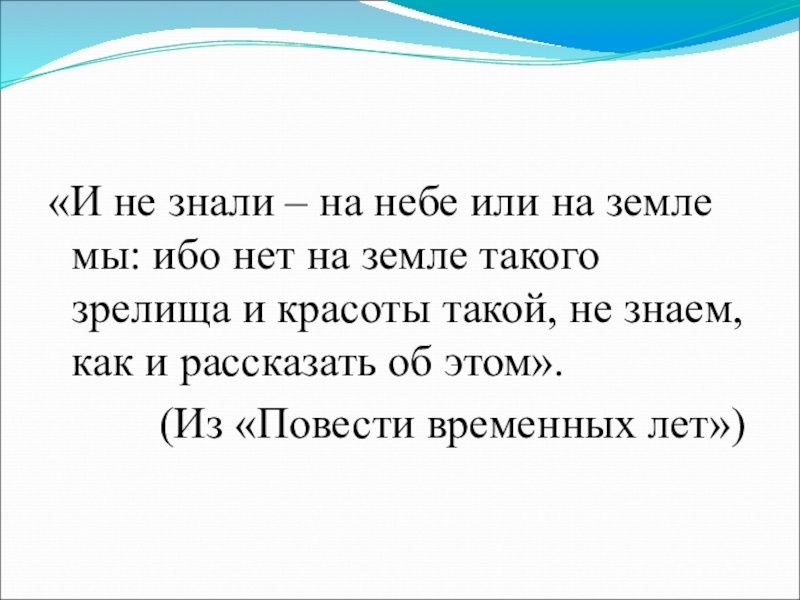 «И не знали – на небе или на земле мы: ибо нет на земле такого зрелища и красоты такой, не знаем, как и рассказать об этом».

(Из «Повести временных лет»)